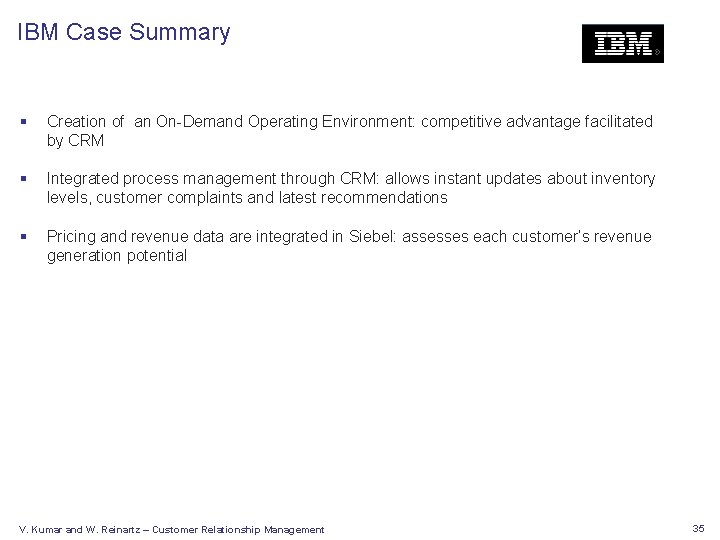 IBM Case Summary

IBM®

▪ Creation of an On-Demand Operating Environment: competitive advantage facilitated by CRM

▪ Integrated process management through CRM: allows instant updates about inventory levels, customer complaints and latest recommendations

▪ Pricing and revenue data are integrated in Siebel: assesses each customer's revenue generation potential

V. Kumar and W. Reinartz – Customer Relationship Management

35